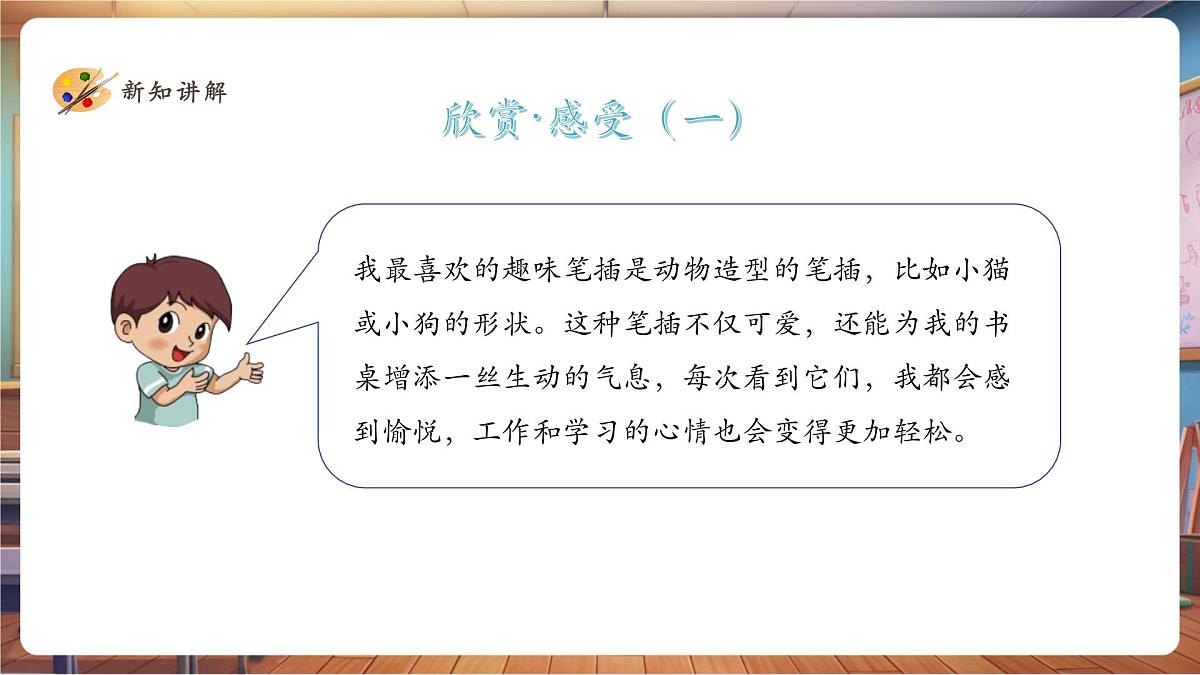 新知讲解

欣赏·感受（一）

我最喜欢的趣味笔插是动物造型的笔插，比如小猫或小狗的形状。这种笔插不仅可爱，还能为我的书桌增添一丝生动的气息，每次看到它们，我都会感到愉悦，工作和学习的心情也会变得更加轻松。